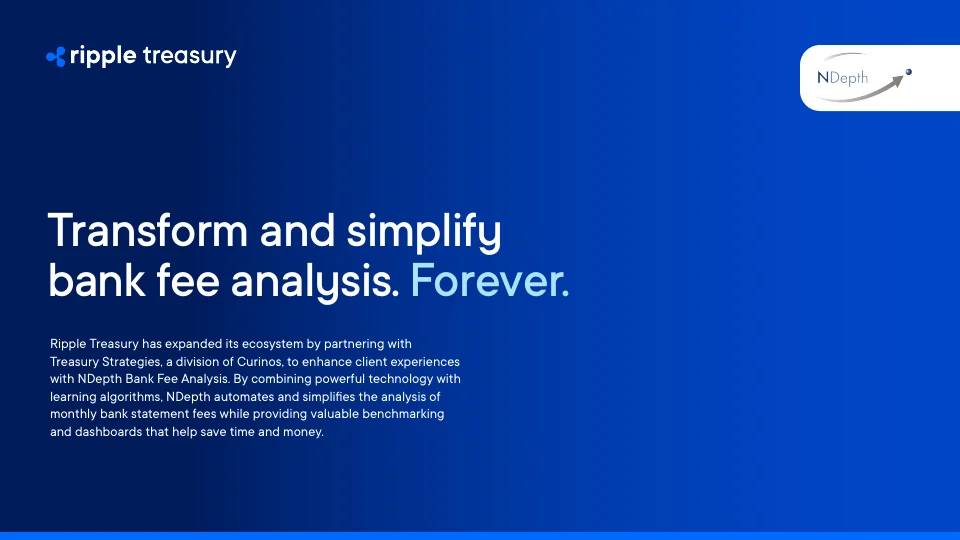 ripple treasury

NDepth

Transform and simplify bank fee analysis. Forever.

Ripple Treasury has expanded its ecosystem by partnering with Treasury Strategies, a division of Curinos, to enhance client experiences with NDepth Bank Fee Analysis. By combining powerful technology with learning algorithms, NDepth automates and simplifies the analysis of monthly bank statement fees while providing valuable benchmarking and dashboards that help save time and money.